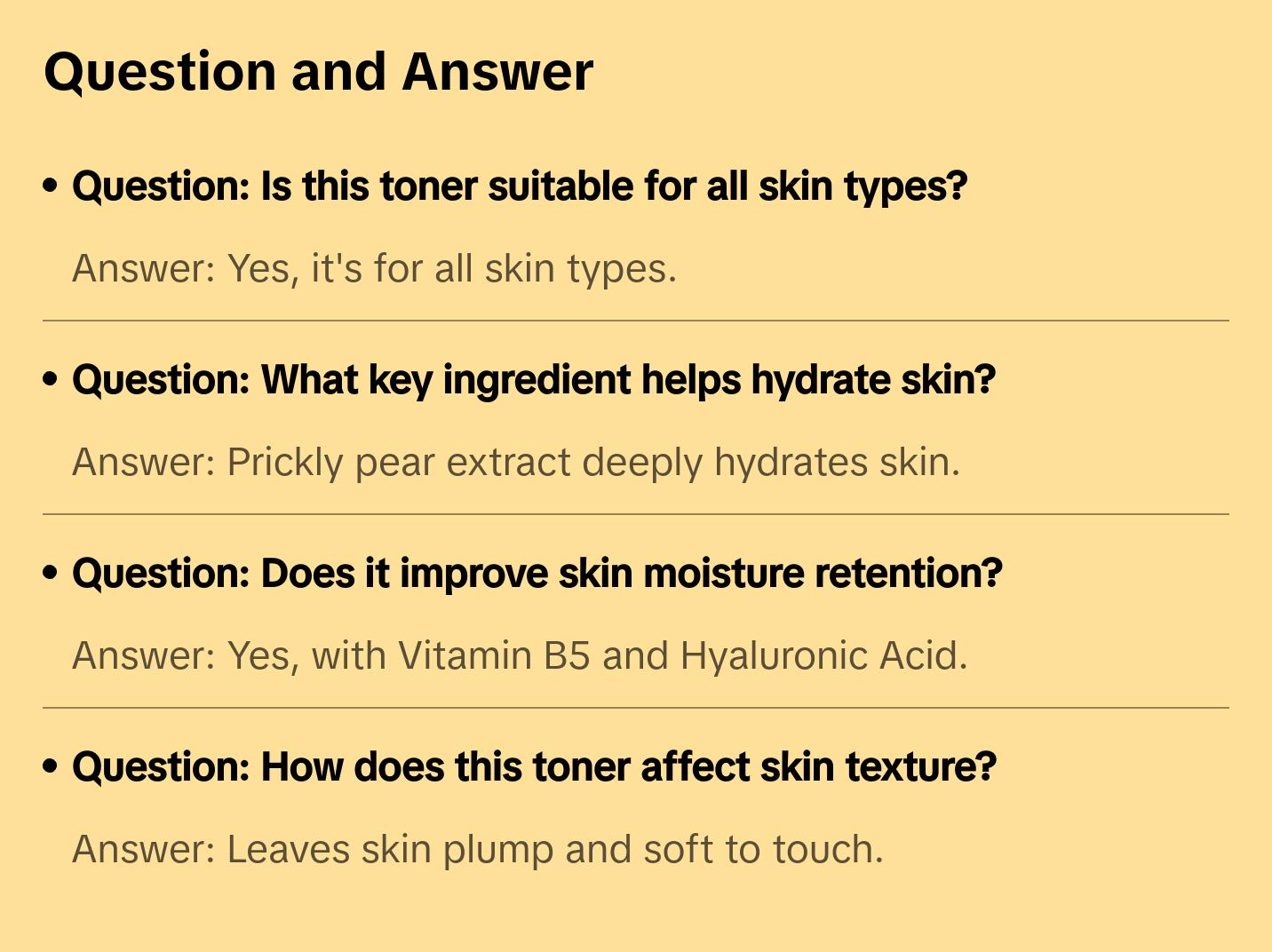 Question and Answer

• Question: Is this toner suitable for all skin types?

Answer: Yes, it's for all skin types.

• Question: What key ingredient helps hydrate skin?

Answer: Prickly pear extract deeply hydrates skin.

• Question: Does it improve skin moisture retention?

Answer: Yes, with Vitamin B5 and Hyaluronic Acid.

• Question: How does this toner affect skin texture?

Answer: Leaves skin plump and soft to touch.